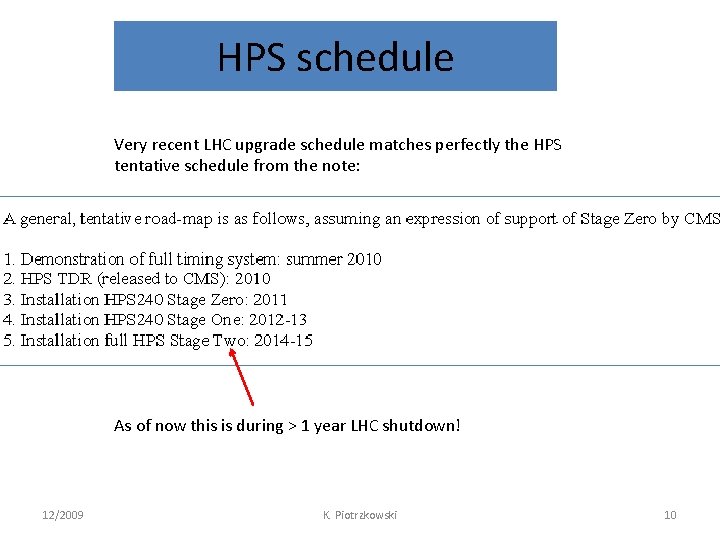 HPS schedule

Very recent LHC upgrade schedule matches perfectly the HPS tentative schedule from the note:

A general, tentative road-map is as follows, assuming an expression of support of Stage Zero by CMS

1. Demonstration of full timing system: summer 2010
2. HPS TDR (released to CMS): 2010
3. Installation HPS240 Stage Zero: 2011
4. Installation HPS240 Stage One: 2012-13
5. Installation full HPS Stage Two: 2014-15

As of now this is during > 1 year LHC shutdown!

12/2009

K. Piotrzkowski

10